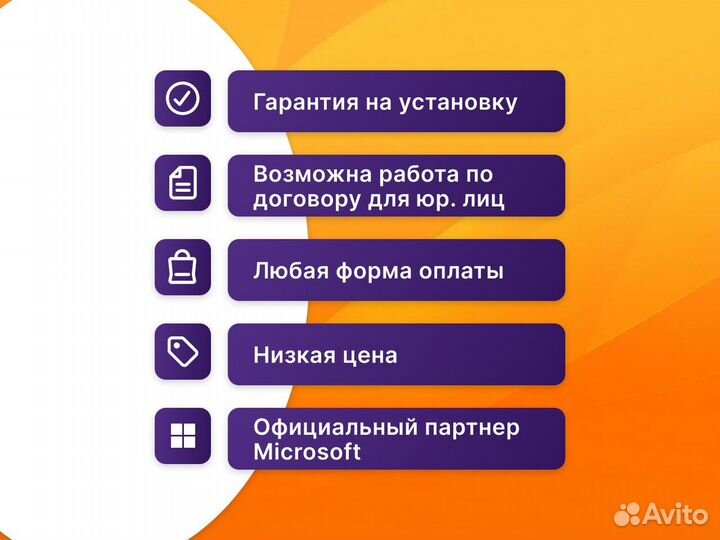 Гарантия на установку

Возможна работа по договору для юр. лиц

Любая форма оплаты

Низкая цена

Официальный партнер Microsoft

Avito